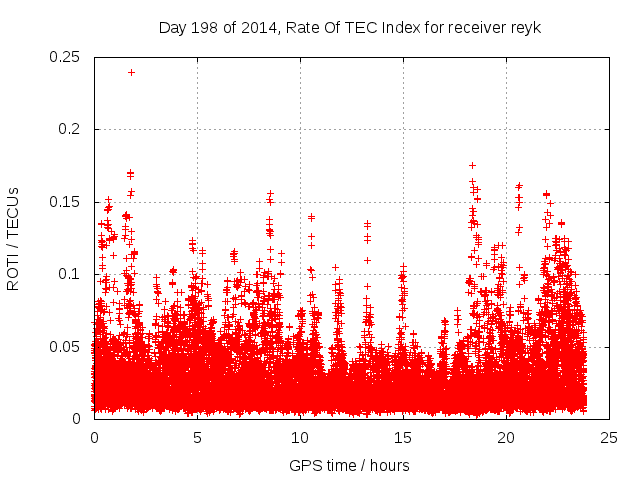 Day 198 of 2014, Rate Of TEC Index for receiver reyk

ROTI / TECUs

0.25
0.2
0.15
0.1
0.05
0

0 5 10 15 20 25

GPS time / hours